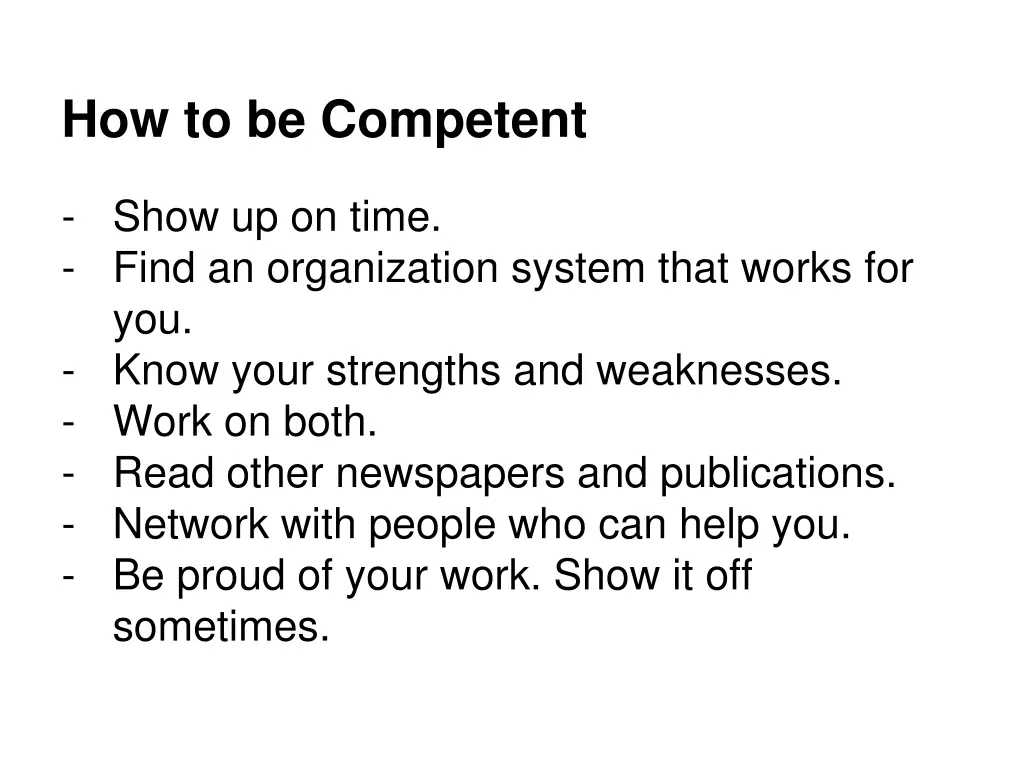 How to be Competent

- Show up on time.
- Find an organization system that works for you.
- Know your strengths and weaknesses.
- Work on both.
- Read other newspapers and publications.
- Network with people who can help you.
- Be proud of your work. Show it off sometimes.